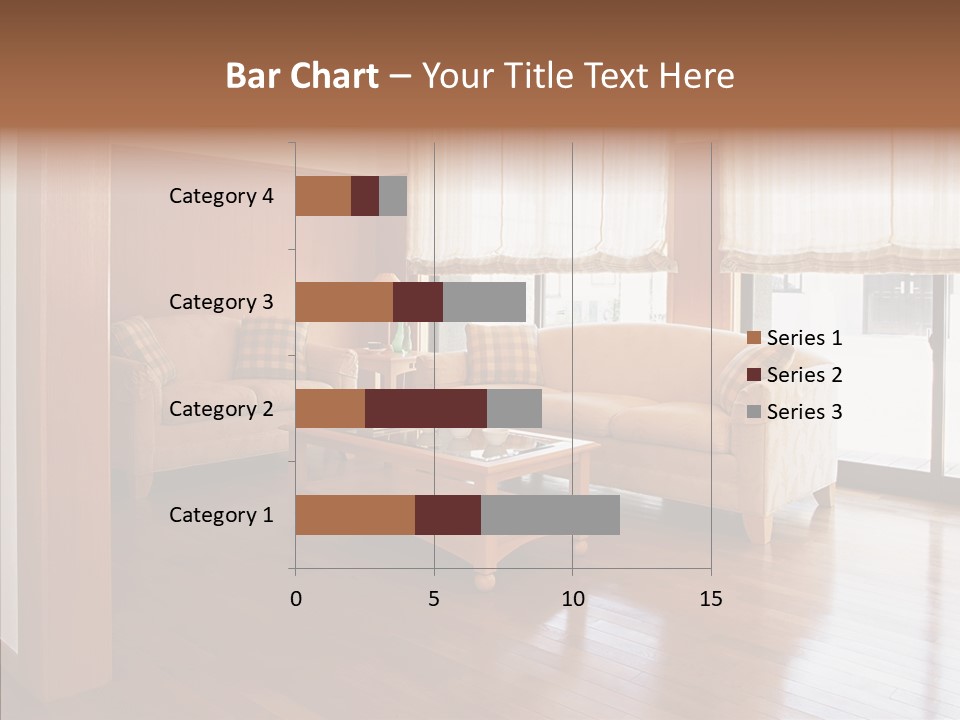 Bar Chart – Your Title Text Here

Category 4
Category 3
Category 2
Category 1

0
5
10
15

Series 1
Series 2
Series 3